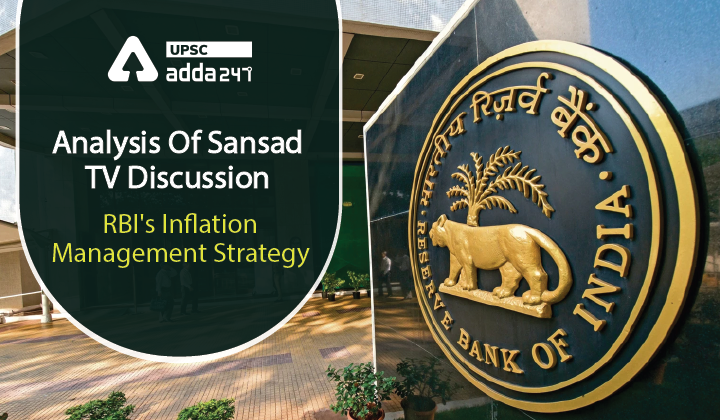 UPSC
adda247

Analysis Of Sansad TV Discussion

RBI's Inflation Management Strategy

भारतीय रिज़र्व बैंक

RESERVE BANK OF INDIA